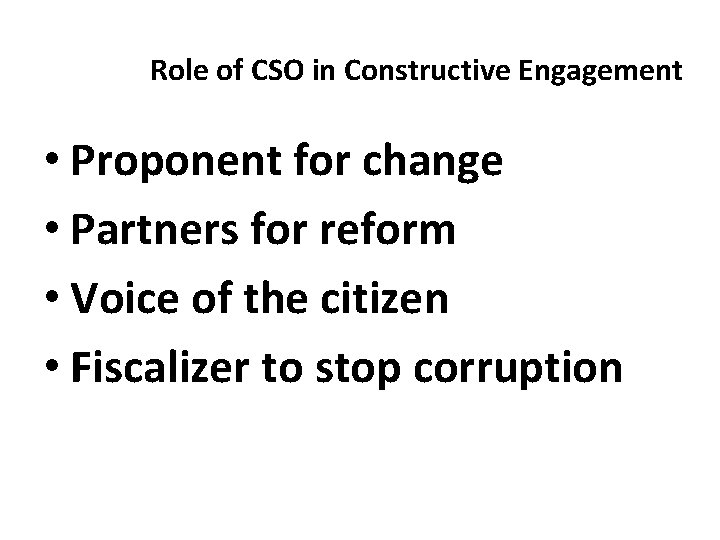 Role of CSO in Constructive Engagement

• Proponent for change
• Partners for reform
• Voice of the citizen
• Fiscalizer to stop corruption